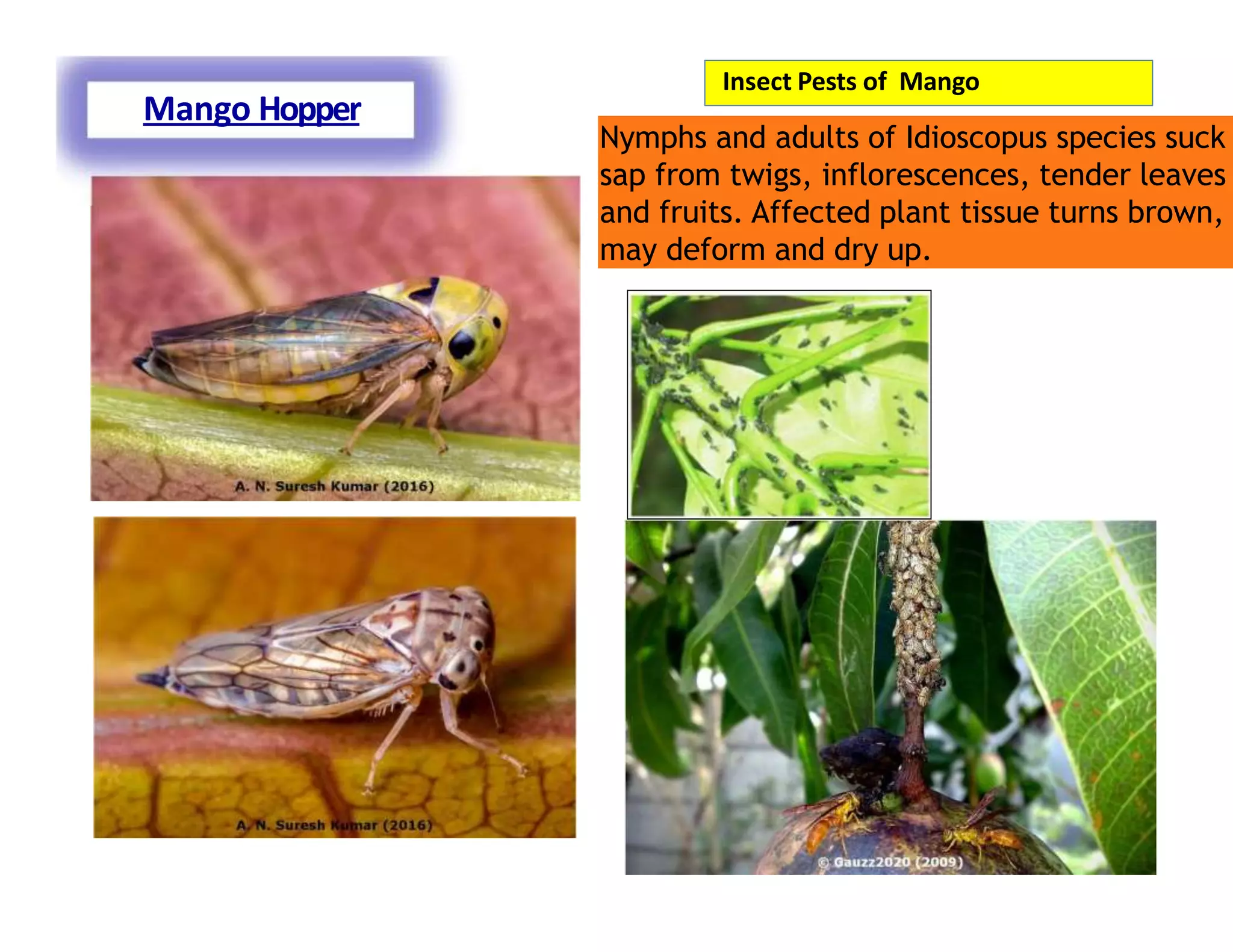 Mango Hopper

Insect Pests of Mango

Nymphs and adults of Idioscopus species suck sap from twigs, inflorescences, tender leaves and fruits. Affected plant tissue turns brown, may deform and dry up.

A. N. Suresh Kumar (2016)

A. N. Suresh Kumar (2016)

© Gauzz2020 (2009)